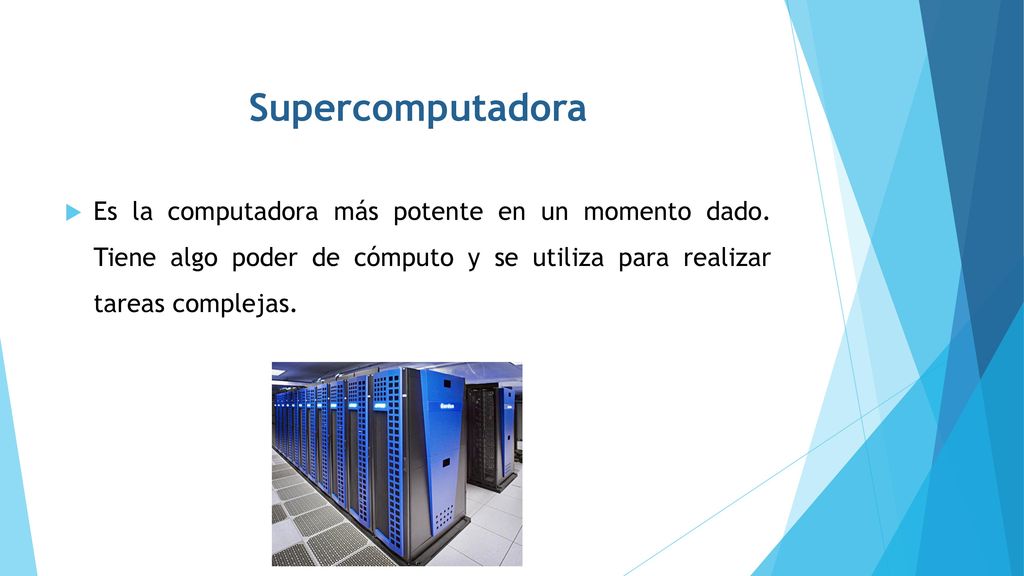 Supercomputadora

Es la computadora más potente en un momento dado. Tiene algo poder de cómputo y se utiliza para realizar tareas complejas.